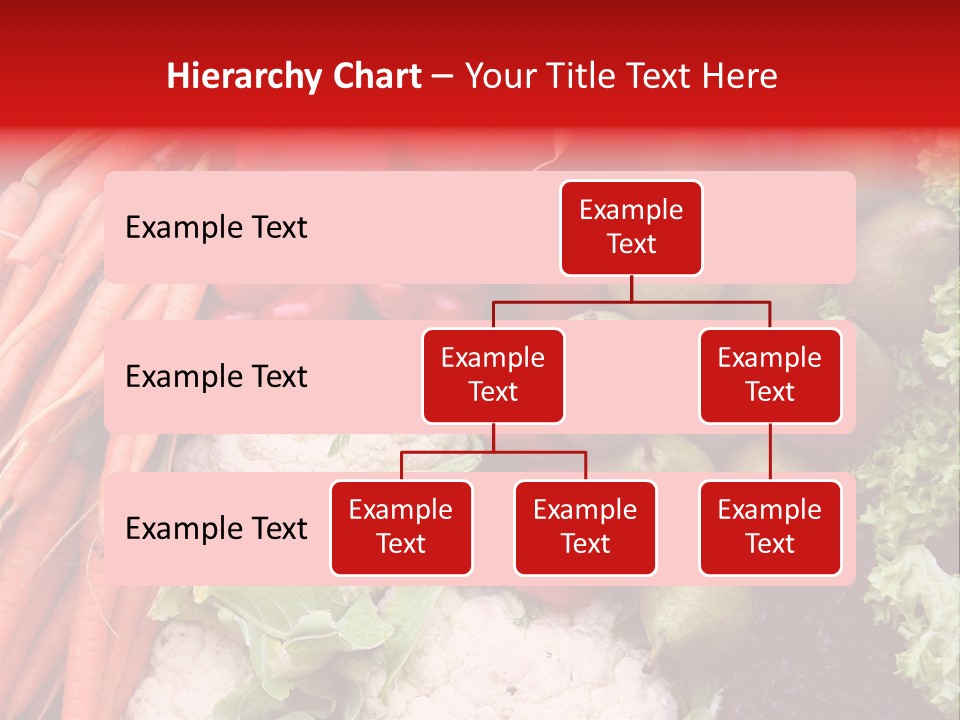 Hierarchy Chart – Your Title Text Here

Example Text

Example Text

Example Text

Example Text

Example Text

Example Text

Example Text

Example Text

Example Text